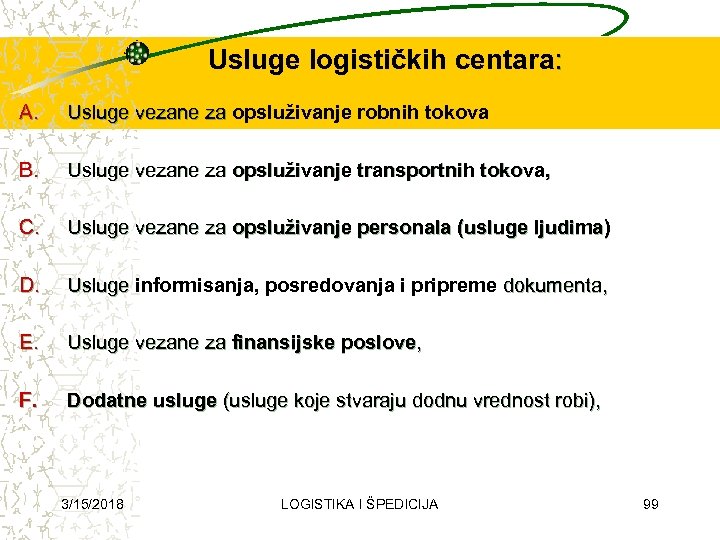 Usluge logističkih centara:

A. Usluge vezane za opsluživanje robnih tokova

B. Usluge vezane za opsluživanje transportnih tokova,

C. Usluge vezane za opsluživanje personala (usluge ljudima)

D. Usluge informisanja, posredovanja i pripreme dokumenta,

E. Usluge vezane za finansijske poslove,

F. Dodatne usluge (usluge koje stvaraju dodnu vrednost robi),

3/15/2018 LOGISTIKA I ŠPEDICIJA 99